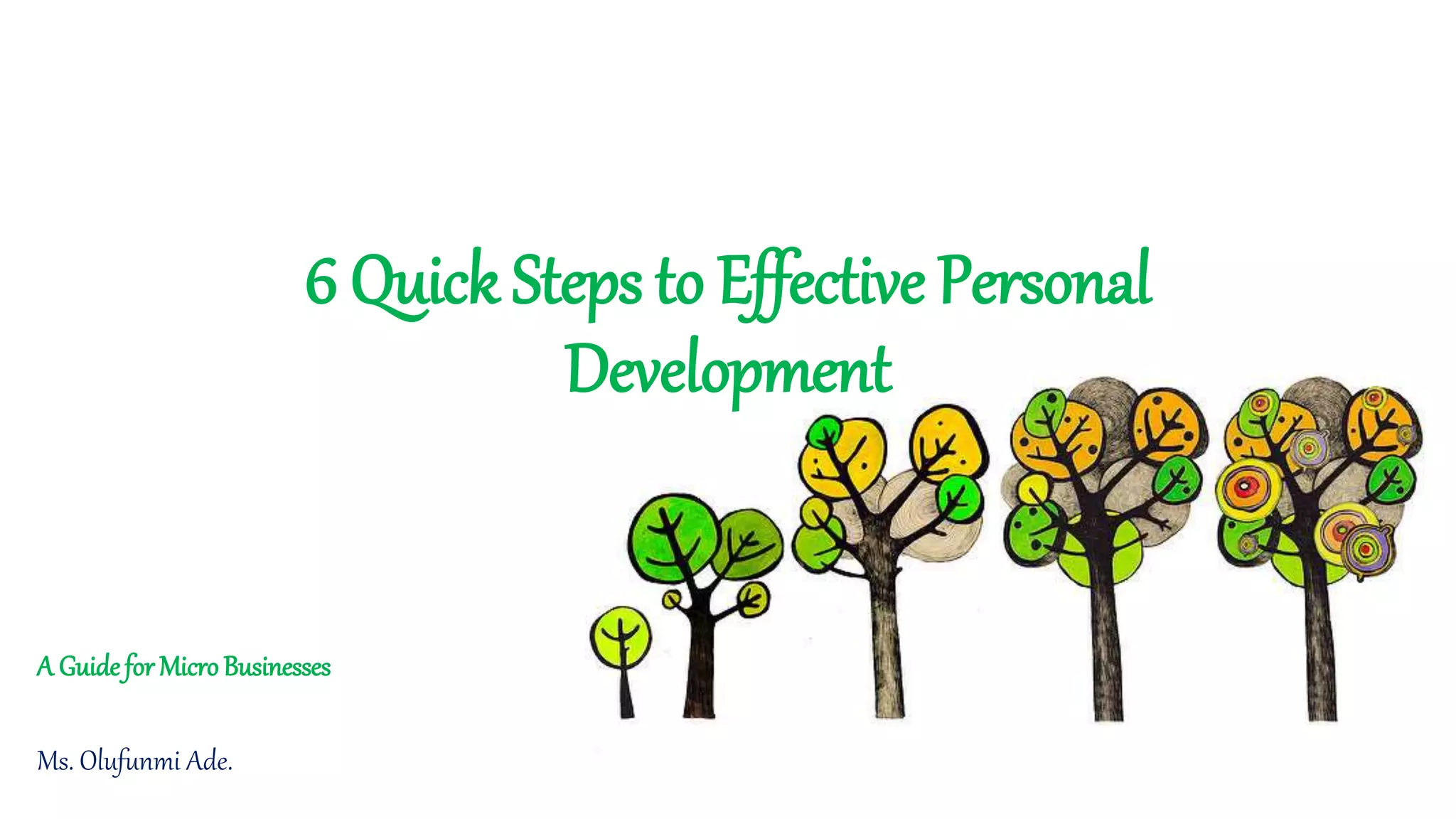 6 Quick Steps to Effective Personal Development

A Guide for Micro Businesses

Ms. Olufunmi Ade.